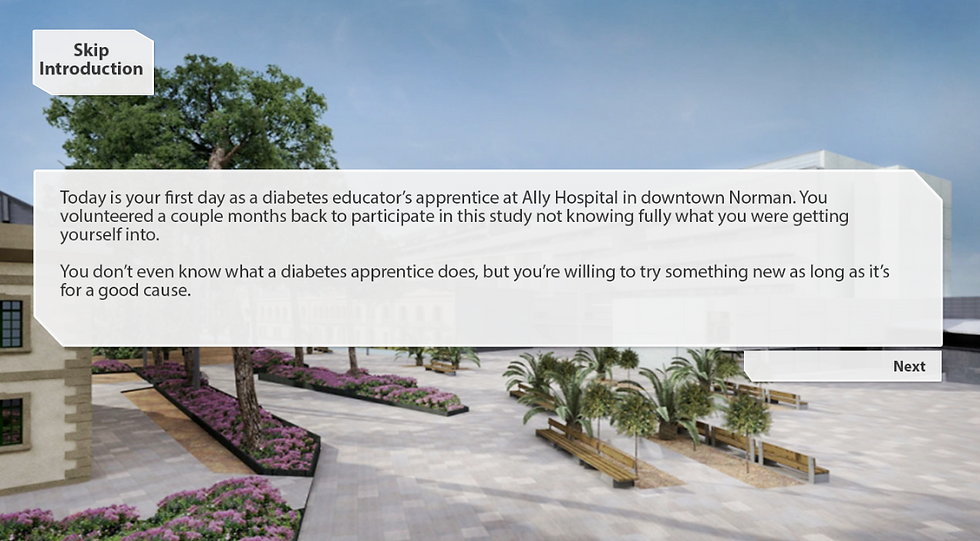 Skip Introduction

Today is your first day as a diabetes educator's apprentice at Ally Hospital in downtown Norman. You volunteered a couple months back to participate in this study not knowing fully what you were getting yourself into.

You don't even know what a diabetes apprentice does, but you're willing to try something new as long as it's for a good cause.

Next